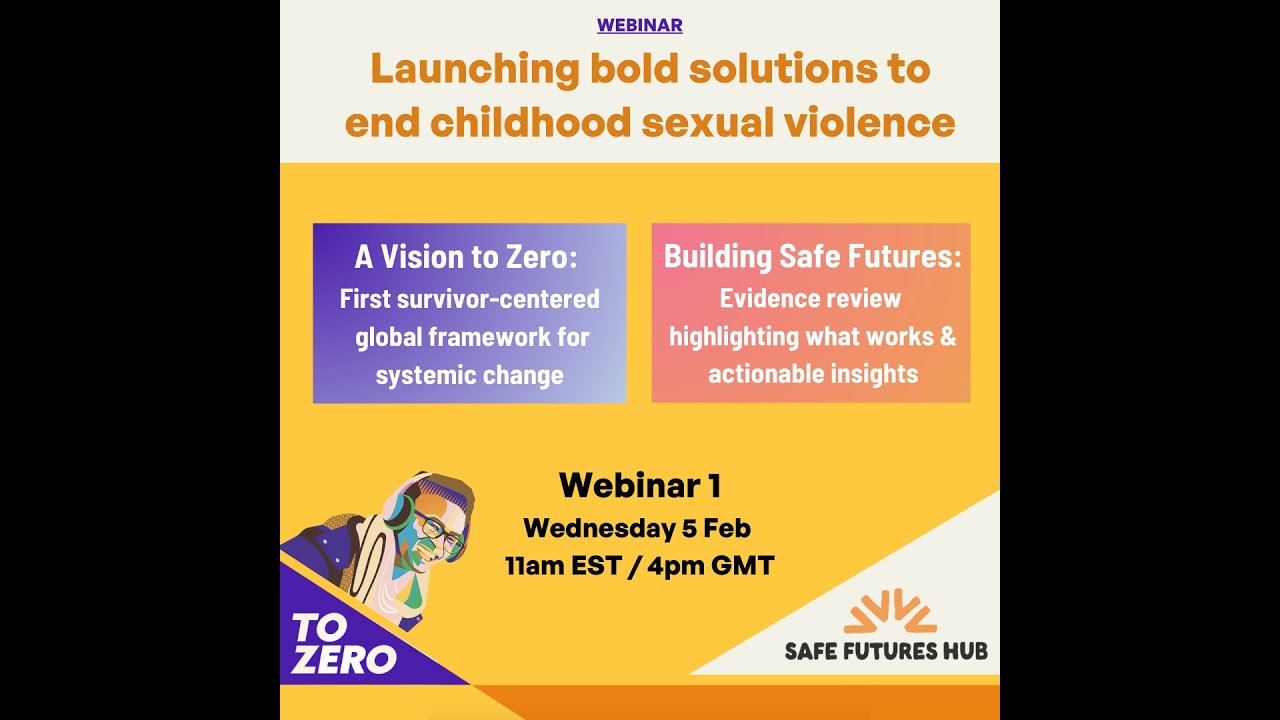 WEBINAR

Launching bold solutions to end childhood sexual violence

A Vision to Zero:
First survivor-centered global framework for systemic change

Building Safe Futures:
Evidence review highlighting what works & actionable insights

Webinar 1
Wednesday 5 Feb
11am EST / 4pm GMT

TO ZERO

SAFE FUTURES HUB